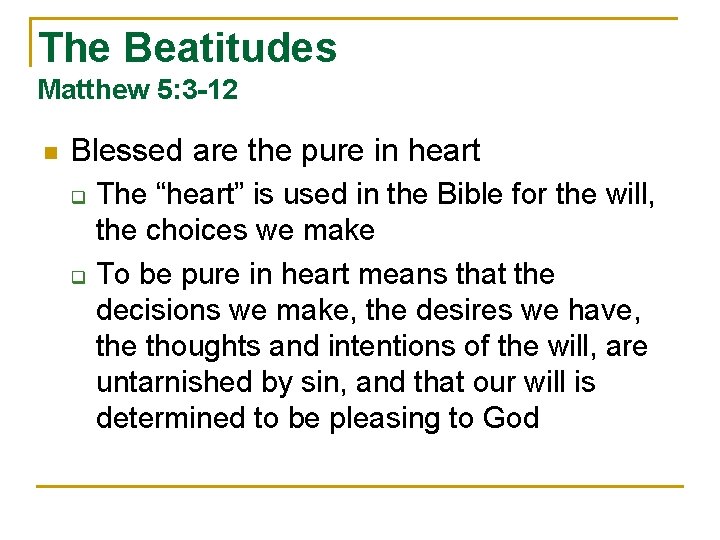 The Beatitudes
Matthew 5:3-12

Blessed are the pure in heart

The “heart” is used in the Bible for the will, the choices we make

To be pure in heart means that the decisions we make, the desires we have, the thoughts and intentions of the will, are untarnished by sin, and that our will is determined to be pleasing to God